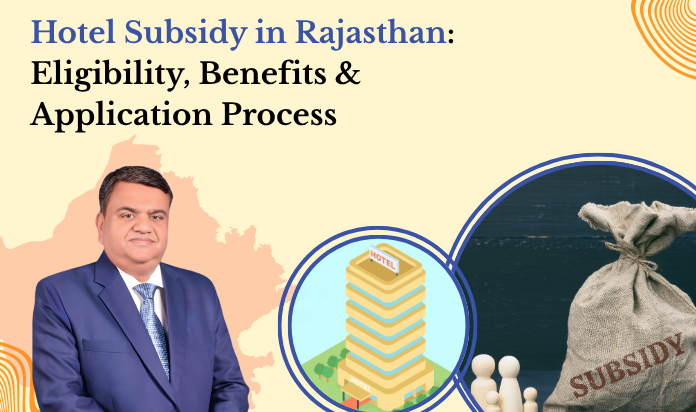 Hotel Subsidy in Rajasthan: Eligibility, Benefits & Application Process

HOTEL

HOTEL

SUBSIDY